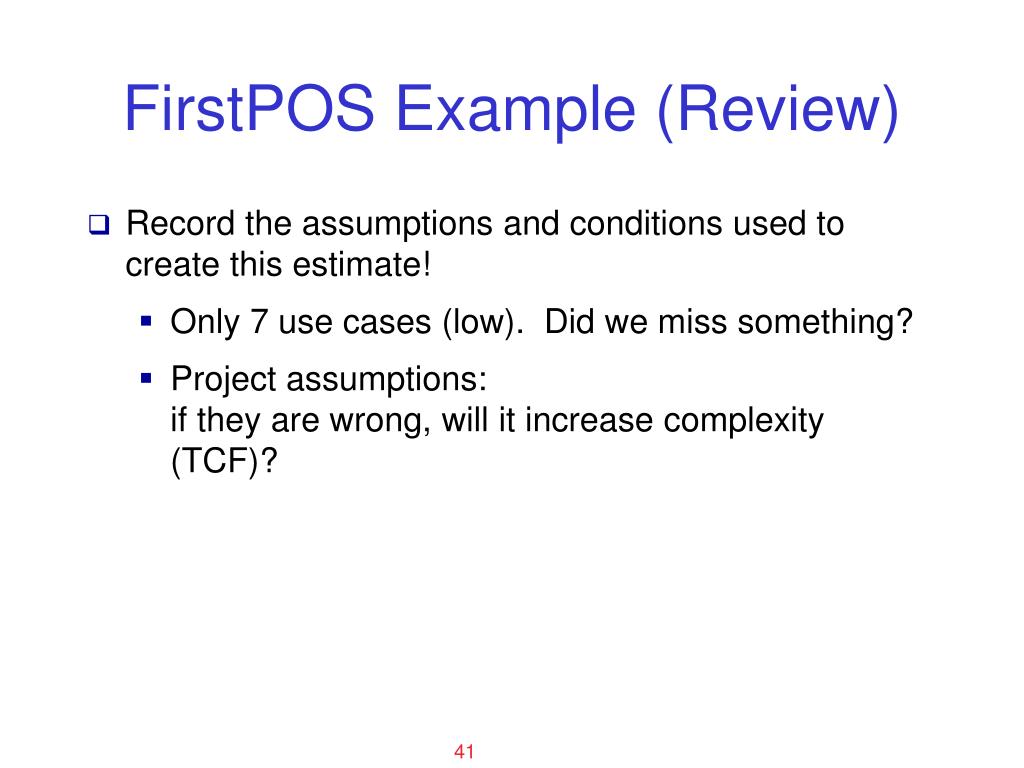 FirstPOS Example (Review)

❑ Record the assumptions and conditions used to create this estimate!

▪ Only 7 use cases (low).  Did we miss something?

▪ Project assumptions:
if they are wrong, will it increase complexity (TCF)?

41